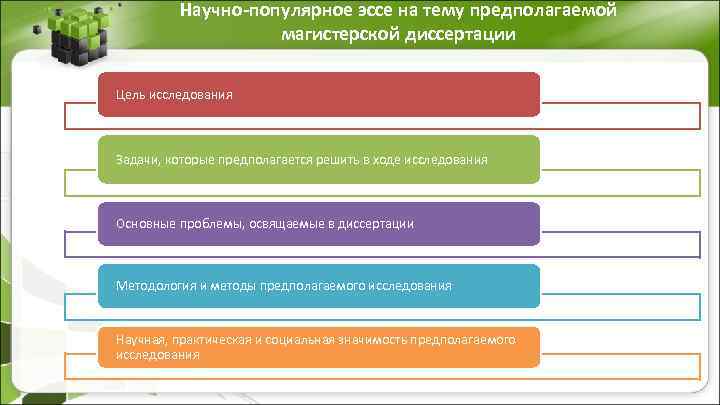 Научно-популярное эссе на тему предполагаемой магистерской диссертации

Цель исследования

Задачи, которые предполагается решить в ходе исследования

Основные проблемы, освящаемые в диссертации

Методология и методы предполагаемого исследования

Научная, практическая и социальная значимость предполагаемого исследования